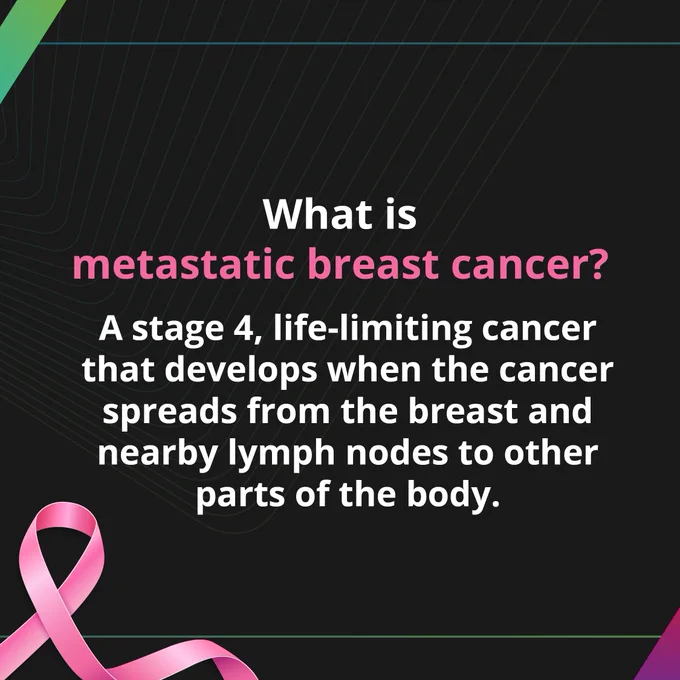 What is
metastatic breast cancer?

A stage 4, life-limiting cancer that develops when the cancer spreads from the breast and nearby lymph nodes to other parts of the body.